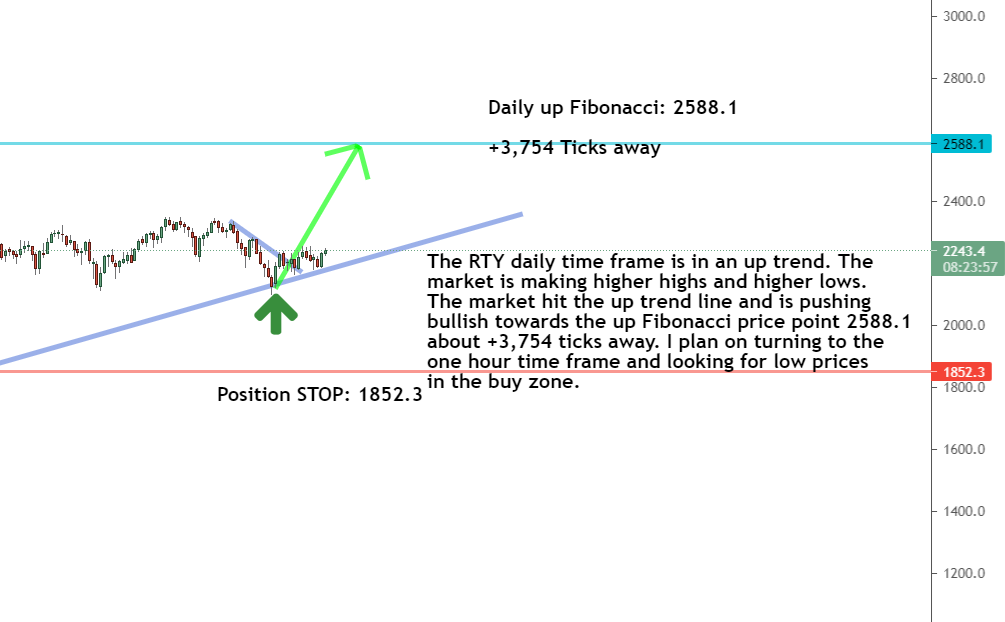 Daily up Fibonacci: 2588.1

+3,754 Ticks away

The RTY daily time frame is in an up trend. The market is making higher highs and higher lows. The market hit the up trend line and is pushing bullish towards the up Fibonacci price point 2588.1 about +3,754 ticks away. I plan on turning to the one hour time frame and looking for low prices in the buy zone.

Position STOP: 1852.3

3000.0
2800.0
2588.1
2400.0
2243.4
08:23:57
2000.0
1852.3
1800.0
1600.0
1400.0
1200.0